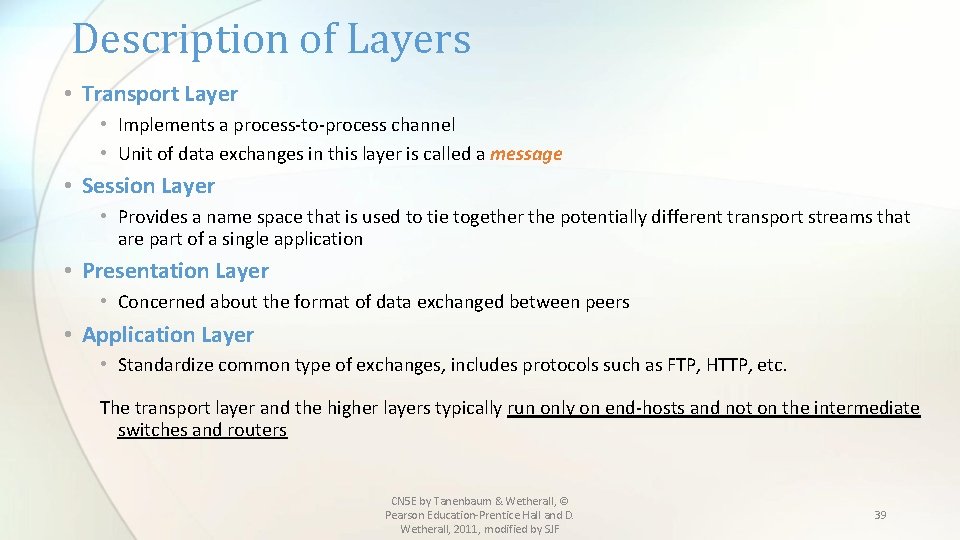 Description of Layers

• Transport Layer
• Implements a process-to-process channel
• Unit of data exchanges in this layer is called a message

• Session Layer
• Provides a name space that is used to tie together the potentially different transport streams that are part of a single application

• Presentation Layer
• Concerned about the format of data exchanged between peers

• Application Layer
• Standardize common type of exchanges, includes protocols such as FTP, HTTP, etc.

The transport layer and the higher layers typically run only on end-hosts and not on the intermediate switches and routers

CN5E by Tanenbaum & Wetherall, © Pearson Education-Prentice Hall and D. Wetherall, 2011, modified by SJF

39